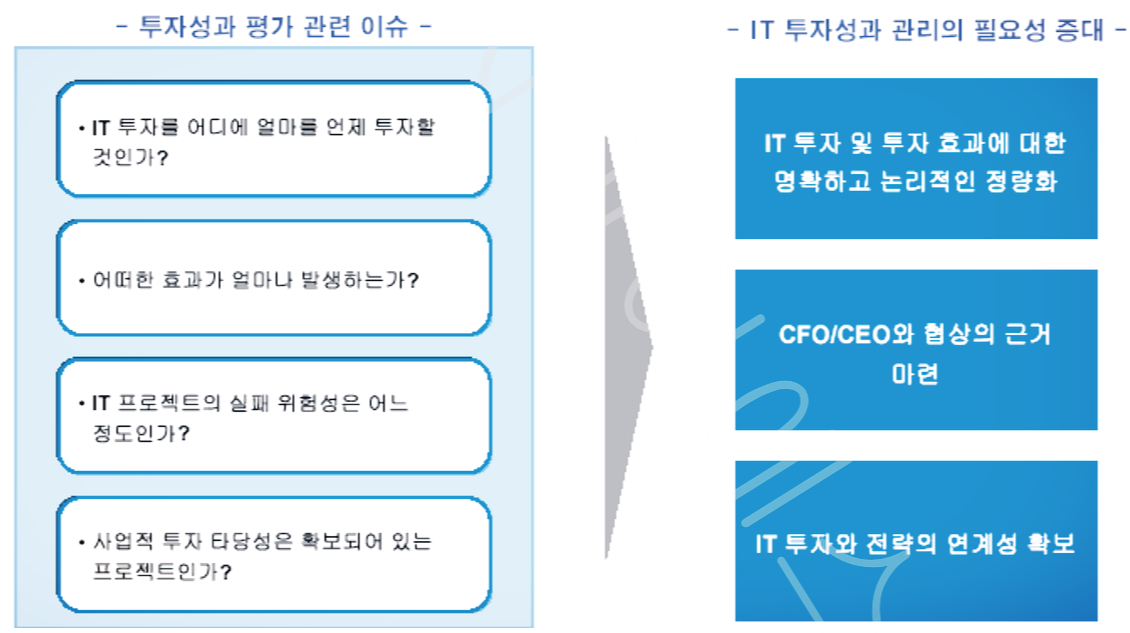 - 투자성과 평가 관련 이슈 -

• IT 투자를 어디에 얼마를 언제 투자할 것인가?

• 어떠한 효과가 얼마나 발생하는가?

• IT 프로젝트의 실패 위험성은 어느 정도인가?

• 사업적 투자 타당성은 확보되어 있는 프로젝트인가?

- IT 투자성과 관리의 필요성 증대 -

IT 투자 및 투자 효과에 대한 명확하고 논리적인 정량화

CFO/CEO와 협상의 근거 마련

IT 투자와 전략의 연계성 확보